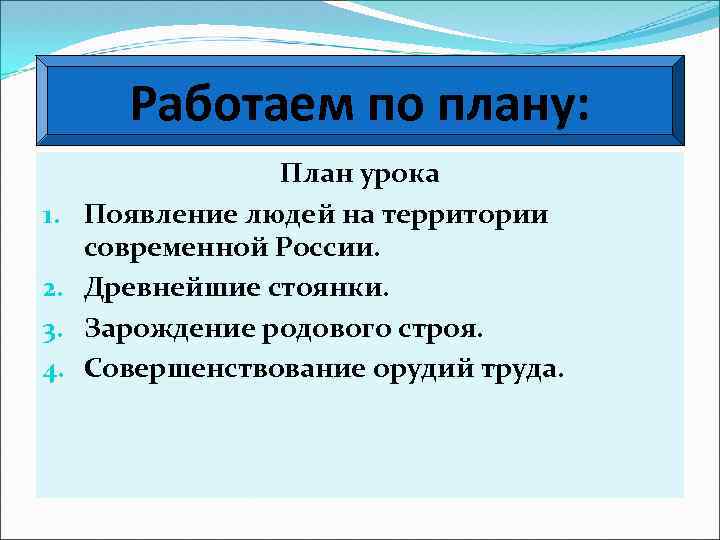 Работаем по плану:

План урока

1. Появление людей на территории современной России.
2. Древнейшие стоянки.
3. Зарождение родового строя.
4. Совершенствование орудий труда.